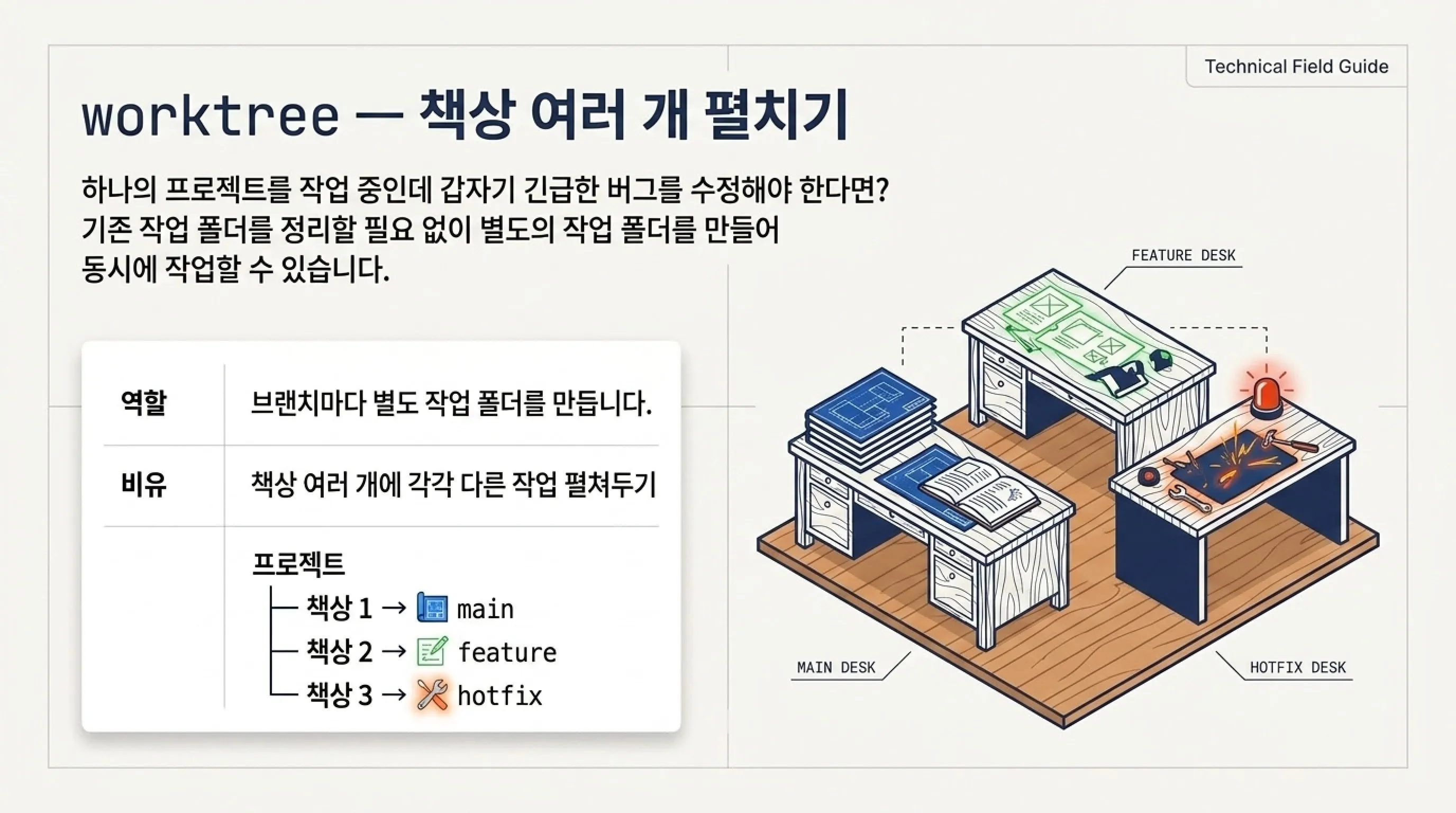 Technical Field Guide

worktree — 책상 여러 개 펼치기

하나의 프로젝트를 작업 중인데 갑자기 긴급한 버그를 수정해야 한다면? 기존 작업 폴더를 정리할 필요 없이 별도의 작업 폴더를 만들어 동시에 작업할 수 있습니다.

| 역할 | 브랜치마다 별도 작업 폴더를 만듭니다. |
|---|---|
| 비유 | 책상 여러 개에 각각 다른 작업 펼쳐두기 |
| | 프로젝트<br>├─ 책상 1 → main<br>├─ 책상 2 → feature<br>└─ 책상 3 → hotfix |

FEATURE DESK

MAIN DESK

HOTFIX DESK